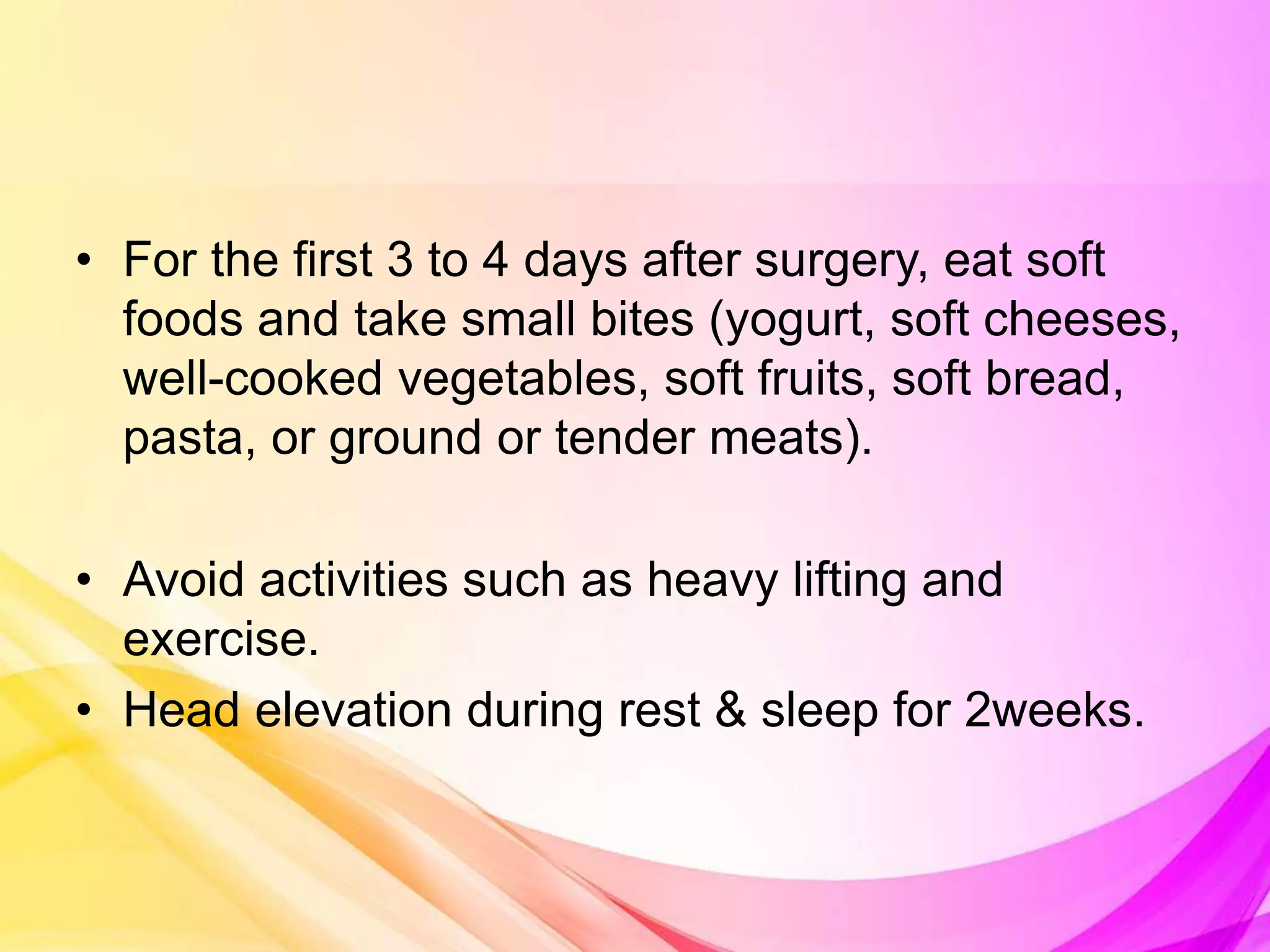 • For the first 3 to 4 days after surgery, eat soft foods and take small bites (yogurt, soft cheeses, well-cooked vegetables, soft fruits, soft bread, pasta, or ground or tender meats).

• Avoid activities such as heavy lifting and exercise.
• Head elevation during rest & sleep for 2weeks.